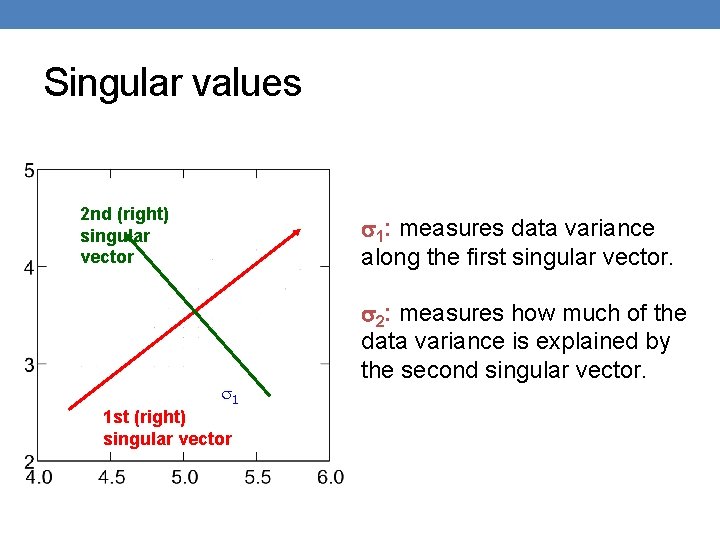 Singular values

5

4

3

2

4.0 4.5 5.0 5.5 6.0

2nd (right) singular vector

$\sigma_1$

1st (right) singular vector

$\sigma_1$: measures data variance along the first singular vector.

$\sigma_2$: measures how much of the data variance is explained by the second singular vector.